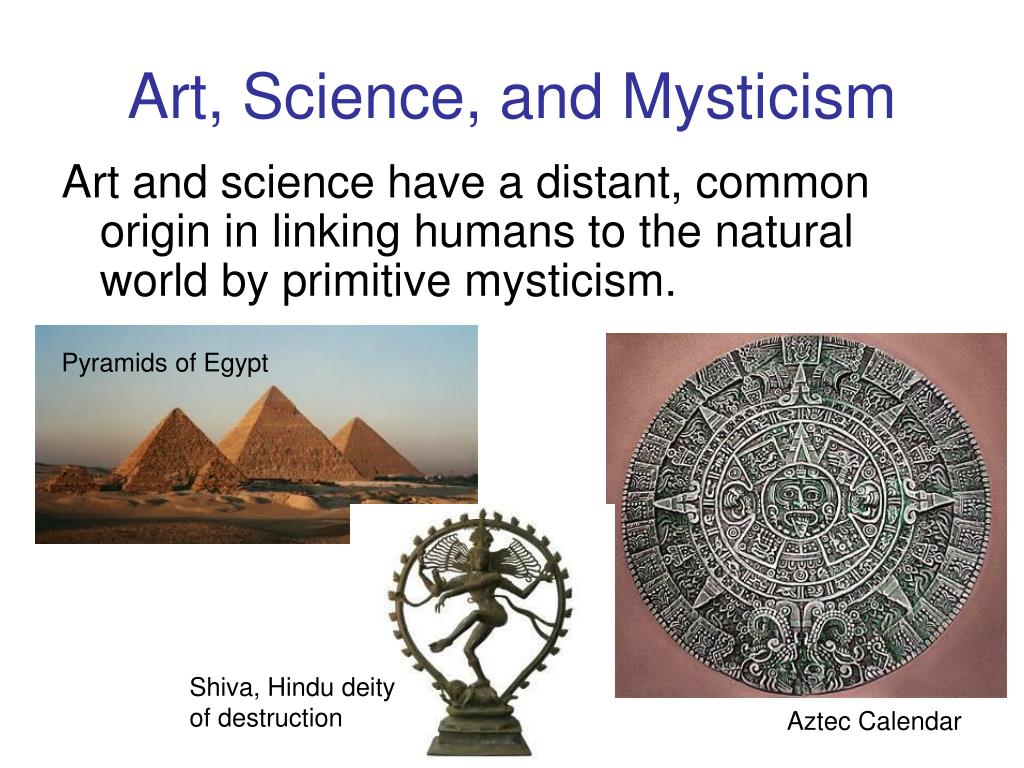 Art, Science, and Mysticism

Art and science have a distant, common origin in linking humans to the natural world by primitive mysticism.

Pyramids of Egypt

Shiva, Hindu deity of destruction

Aztec Calendar